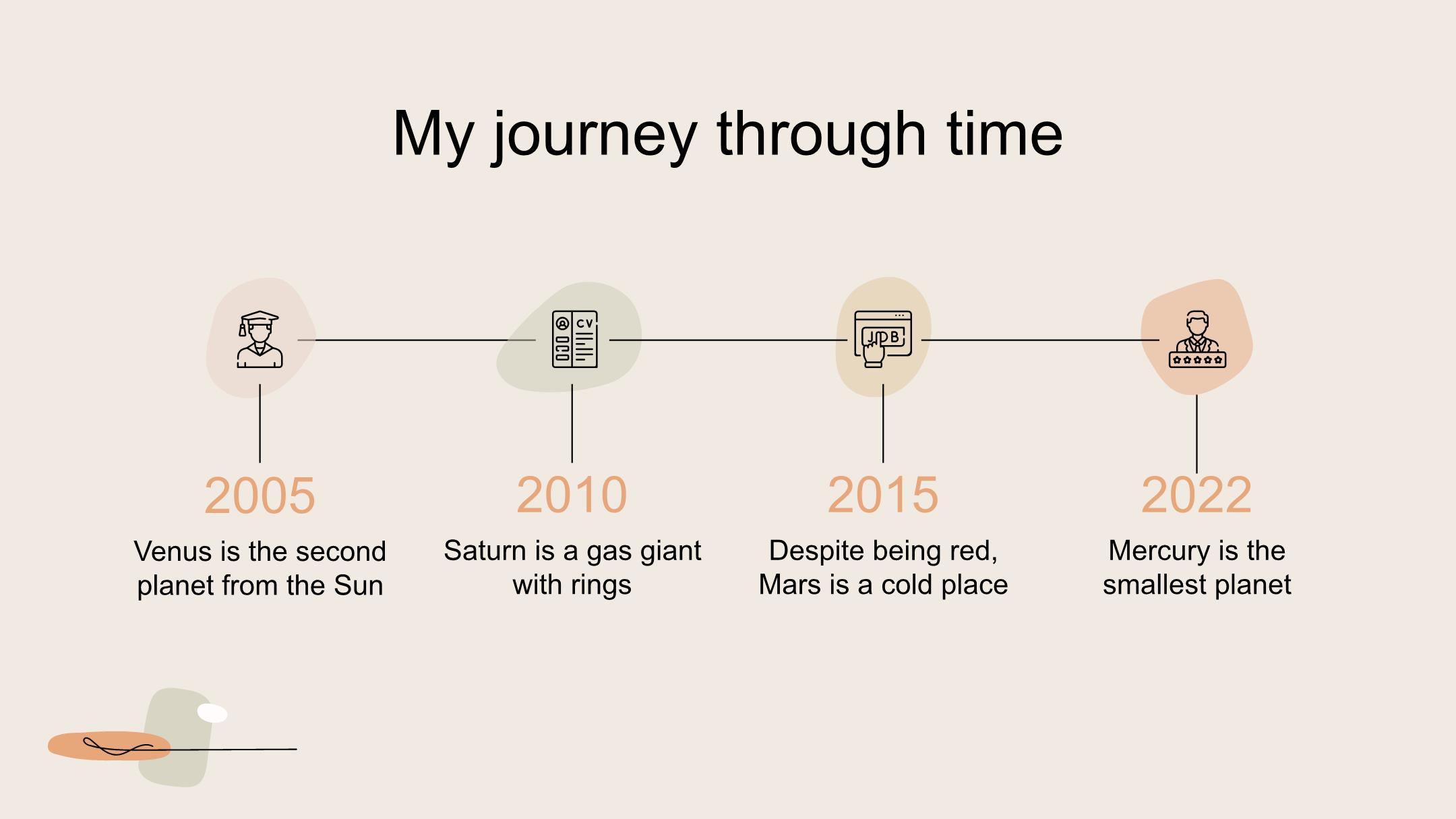 My journey through time

CV

JOB

2005
Venus is the second planet from the Sun

2010
Saturn is a gas giant with rings

2015
Despite being red, Mars is a cold place

2022
Mercury is the smallest planet